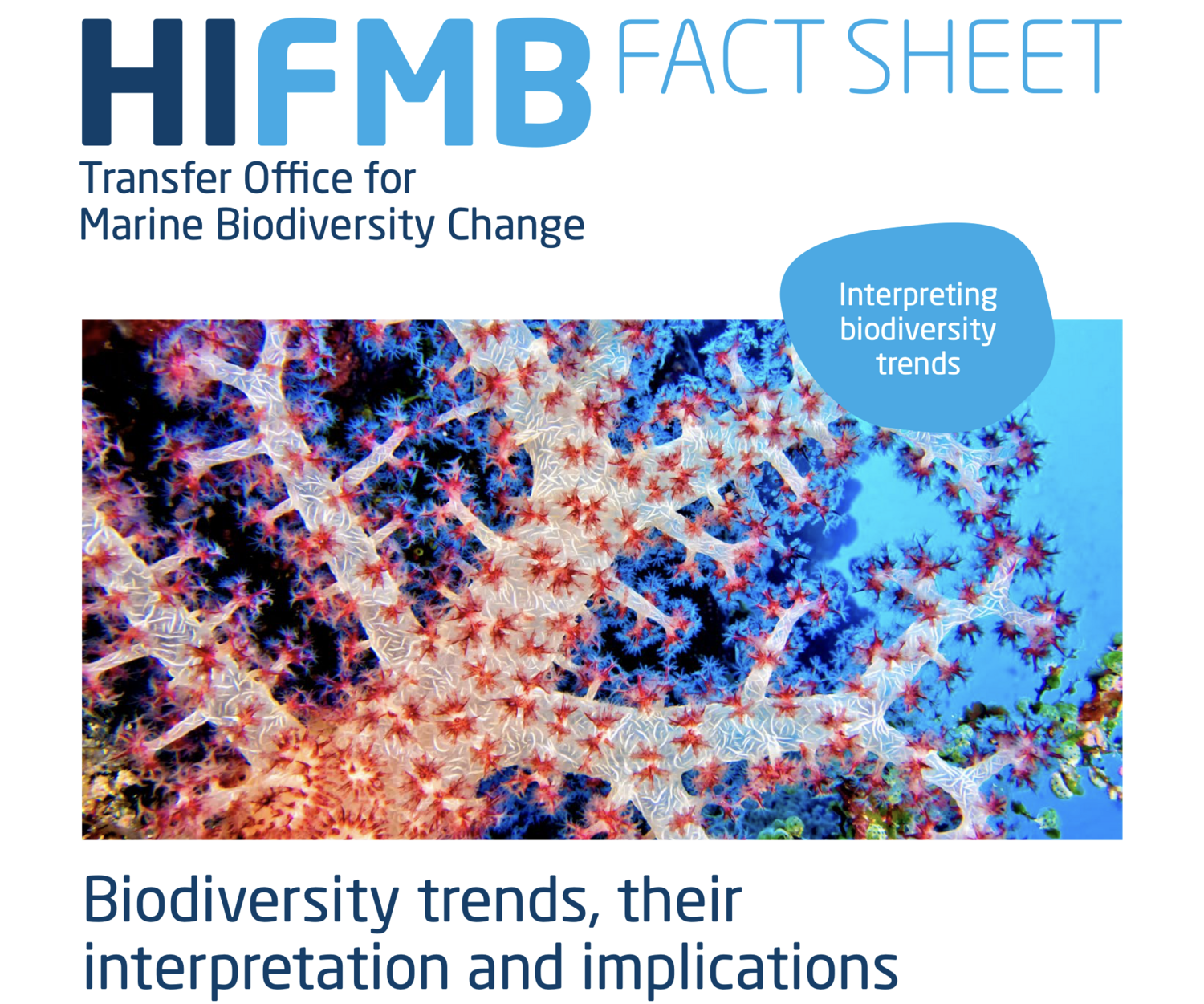 HIFMB FACT SHEET

Transfer Office for Marine Biodiversity Change

Interpreting biodiversity trends

Biodiversity trends, their interpretation and implications